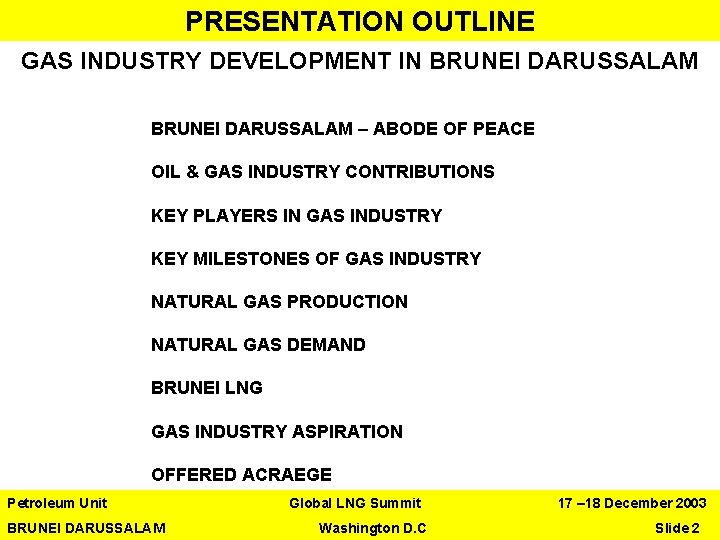 PRESENTATION OUTLINE

GAS INDUSTRY DEVELOPMENT IN BRUNEI DARUSSALAM

BRUNEI DARUSSALAM – ABODE OF PEACE

OIL & GAS INDUSTRY CONTRIBUTIONS

KEY PLAYERS IN GAS INDUSTRY

KEY MILESTONES OF GAS INDUSTRY

NATURAL GAS PRODUCTION

NATURAL GAS DEMAND

BRUNEI LNG

GAS INDUSTRY ASPIRATION

OFFERED ACRAEGE

Petroleum Unit
BRUNEI DARUSSALAM

Global LNG Summit
Washington D.C

17 –18 December 2003
Slide 2